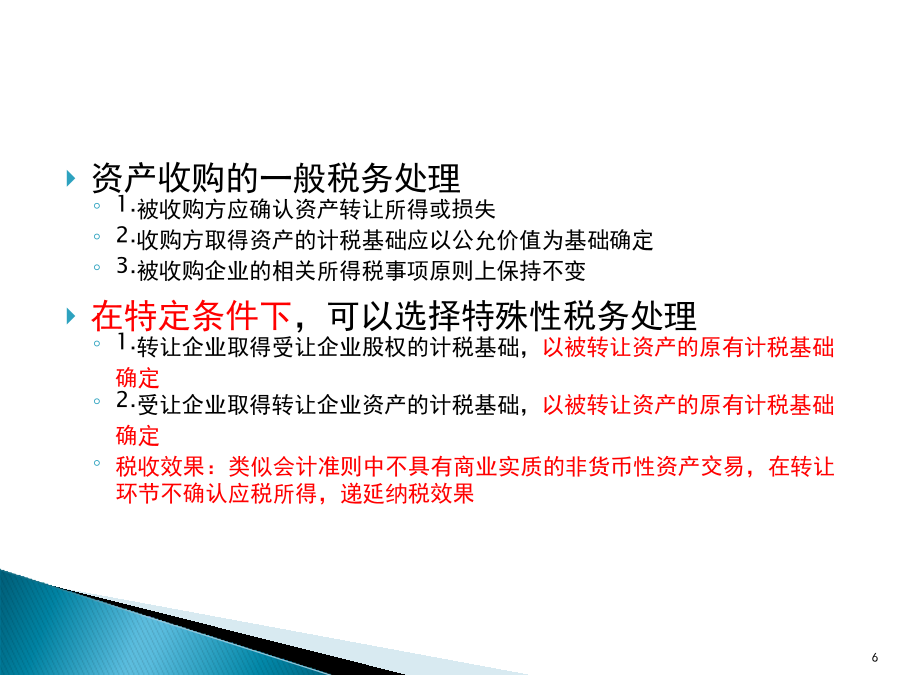 资产收购的一般税务处理

1.被收购方应确认资产转让所得或损失

2.收购方取得资产的计税基础应以公允价值为基础确定

3.被收购企业的相关所得税事项原则上保持不变

在特定条件下，可以选择特殊性税务处理

1.转让企业取得受让企业股权的计税基础，以被转让资产的原有计税基础确定

2.受让企业取得转让企业资产的计税基础，以被转让资产的原有计税基础确定

税收效果：类似会计准则中不具有商业实质的非货币性资产交易，在转让环节不确认应税所得，递延纳税效果

6